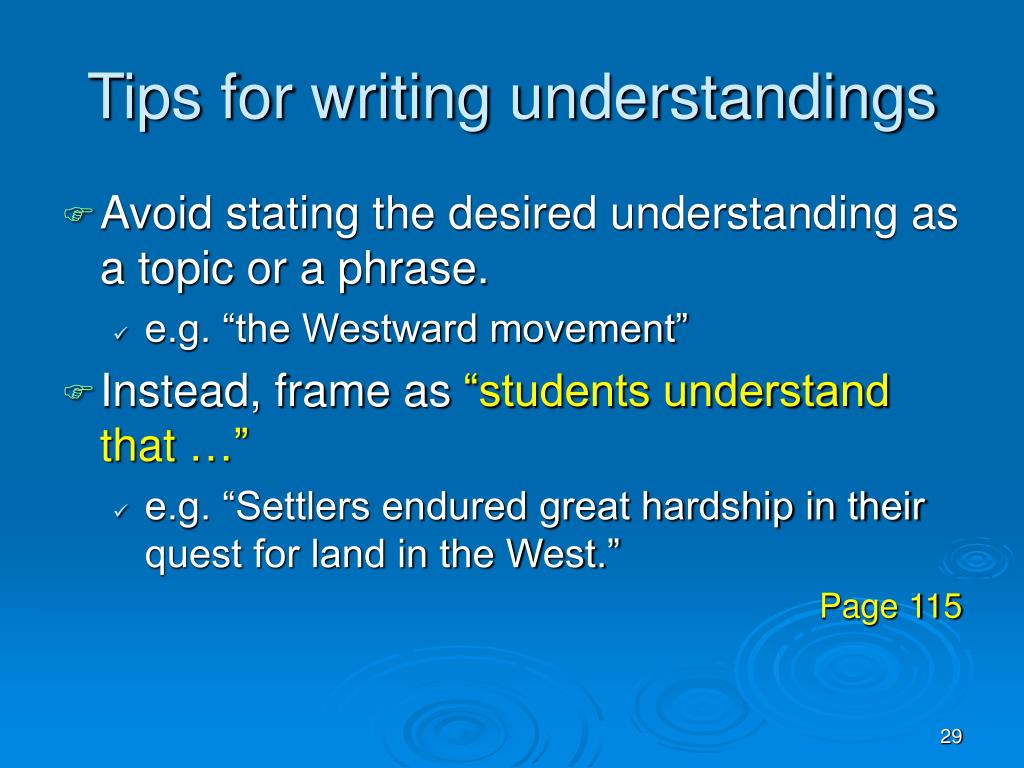 Tips for writing understandings

Avoid stating the desired understanding as a topic or a phrase.

e.g. “the Westward movement”

Instead, frame as “students understand that …”

e.g. “Settlers endured great hardship in their quest for land in the West.”

Page 115

29